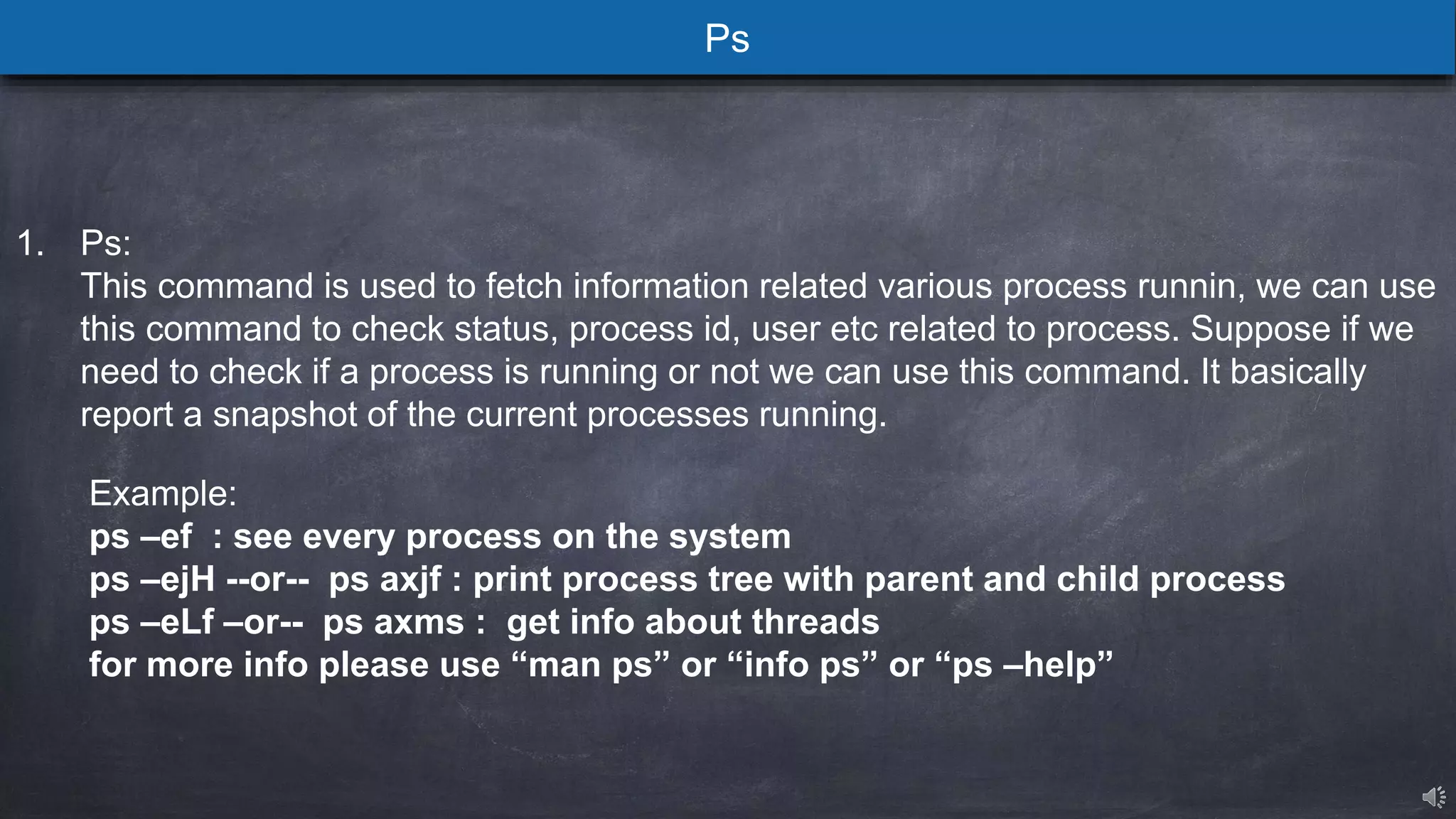 Ps

1. Ps:
This command is used to fetch information related various process runnin, we can use this command to check status, process id, user etc related to process. Suppose if we need to check if a process is running or not we can use this command. It basically report a snapshot of the current processes running.

Example:
ps –ef : see every process on the system
ps –ejH --or-- ps axjf : print process tree with parent and child process
ps –eLf –or-- ps axms : get info about threads
for more info please use “man ps” or “info ps” or “ps –help”